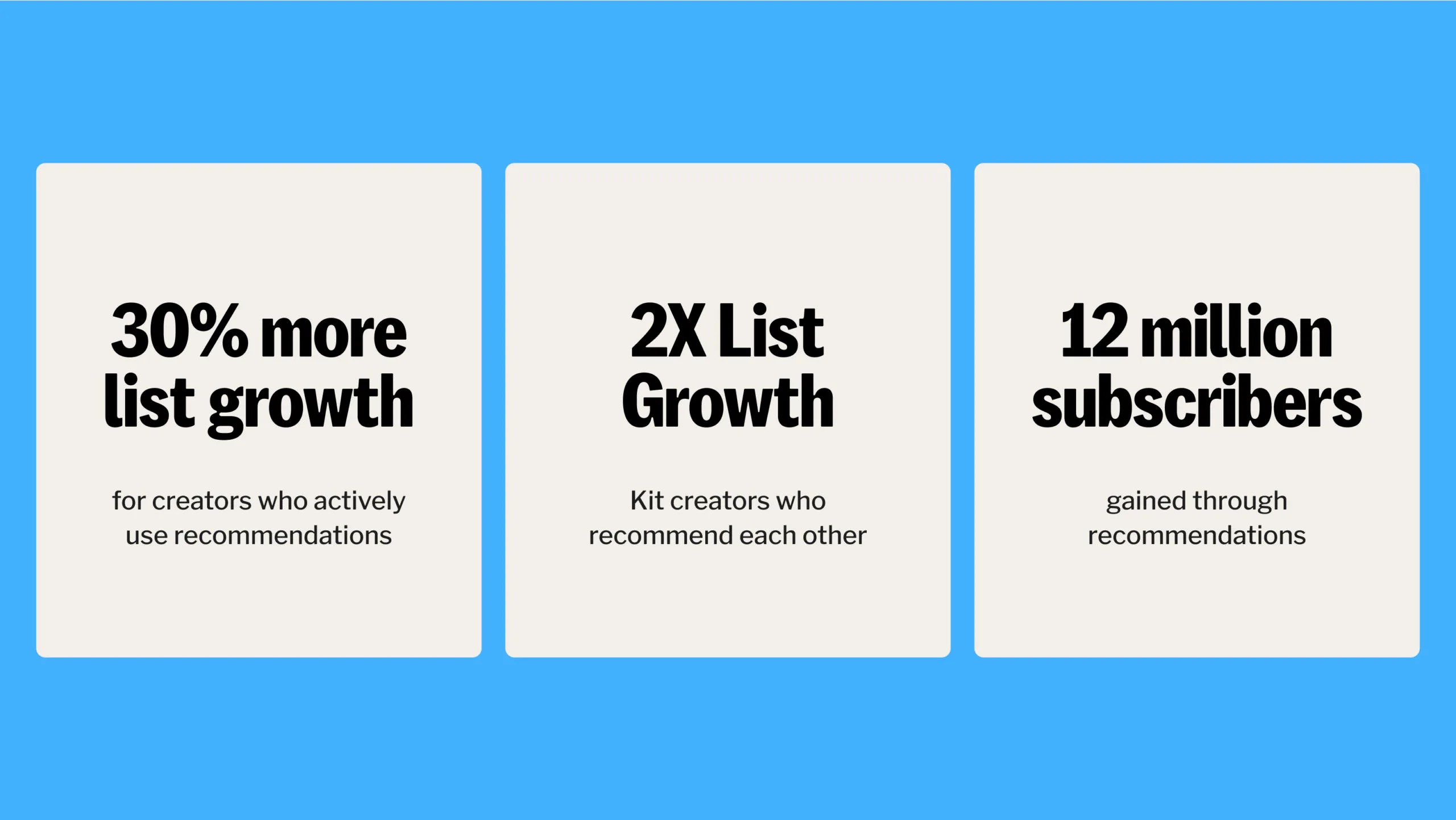 30% more list growth

for creators who actively use recommendations

2X List Growth

Kit creators who recommend each other

12 million subscribers

gained through recommendations